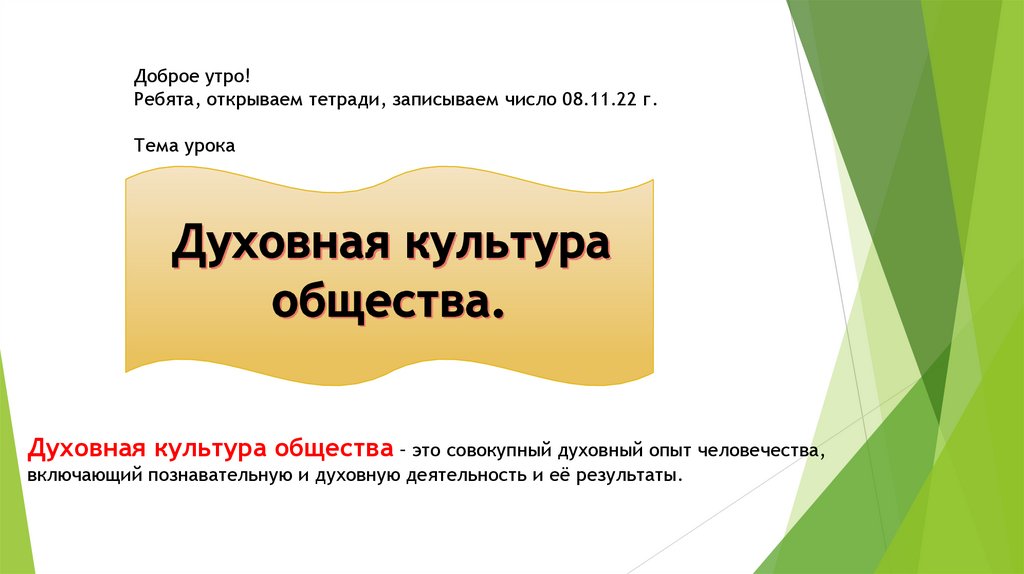 Доброе утро!
Ребята, открываем тетради, записываем число 08.11.22 г.

Тема урока

Духовная культура общества.

Духовная культура общества – это совокупный духовный опыт человечества, включающий познавательную и духовную деятельность и её результаты.